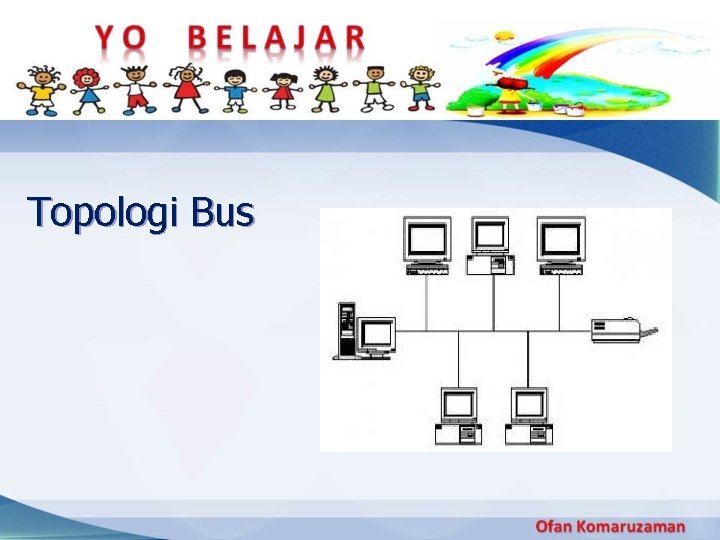 YO BELAJAR

Topologi Bus

Ofan Komaruzaman